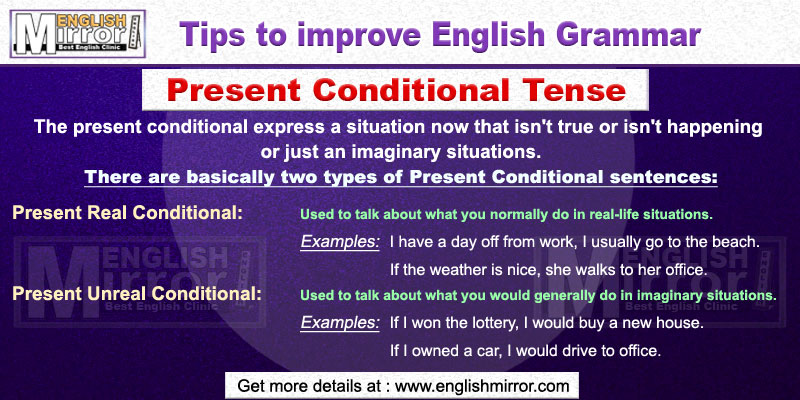 ENGLISH Mirror Best English Clinic

Tips to improve English Grammar

Present Conditional Tense

The present conditional express a situation now that isn't true or isn't happening or just an imaginary situations.

There are basically two types of Present Conditional sentences:

Present Real Conditional: Used to talk about what you normally do in real-life situations.

Examples: I have a day off from work, I usually go to the beach.

If the weather is nice, she walks to her office.

Present Unreal Conditional: Used to talk about what you would generally do in imaginary situations.

Examples: If I won the lottery, I would buy a new house.

If I owned a car, I would drive to office.

ENGLISH Mirror Best English Clinic

ENGLISH Mirror Best English Clinic

Get more details at : www.englishmirror.com